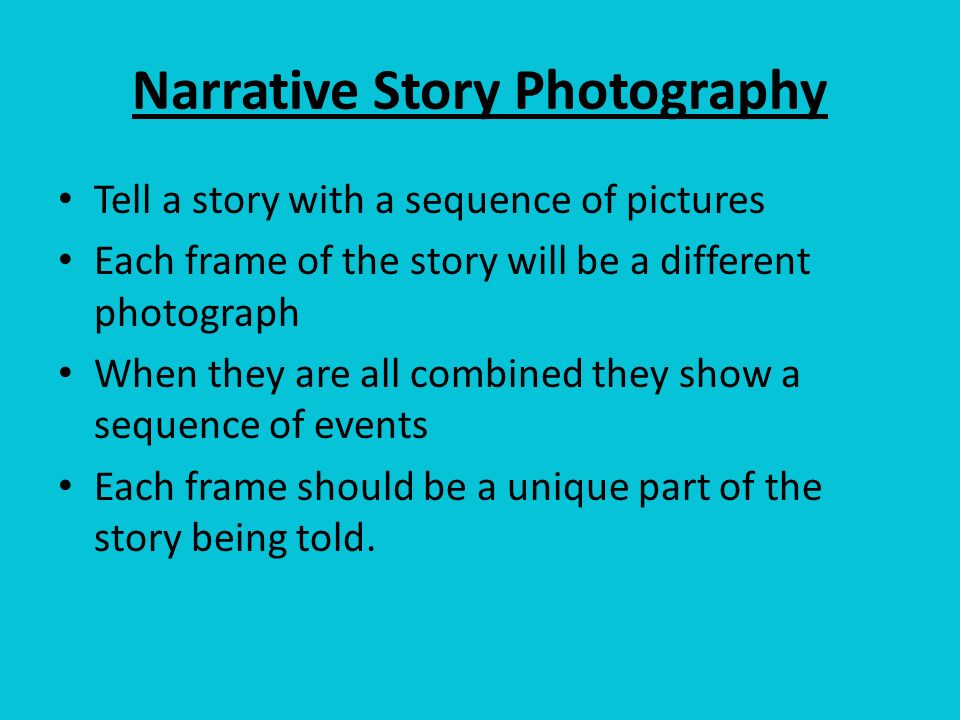 Narrative Story Photography

• Tell a story with a sequence of pictures
• Each frame of the story will be a different photograph
• When they are all combined they show a sequence of events
• Each frame should be a unique part of the story being told.